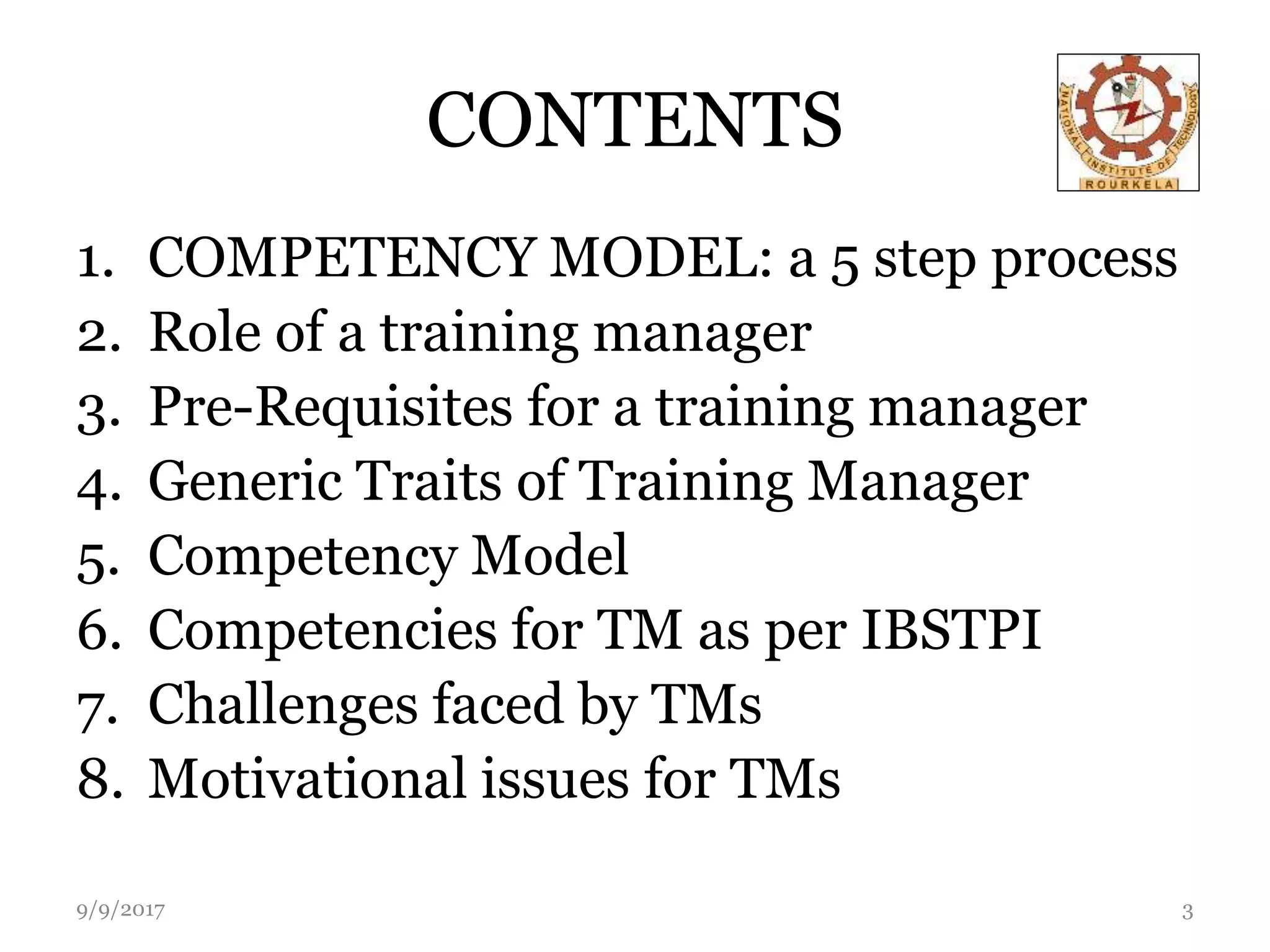 CONTENTS

NATIONAL INSTITUTE OF TECHNOLOGY
ROURKELA

1. COMPETENCY MODEL: a 5 step process
2. Role of a training manager
3. Pre-Requisites for a training manager
4. Generic Traits of Training Manager
5. Competency Model
6. Competencies for TM as per IBSTPI
7. Challenges faced by TMs
8. Motivational issues for TMs

9/9/2017

3